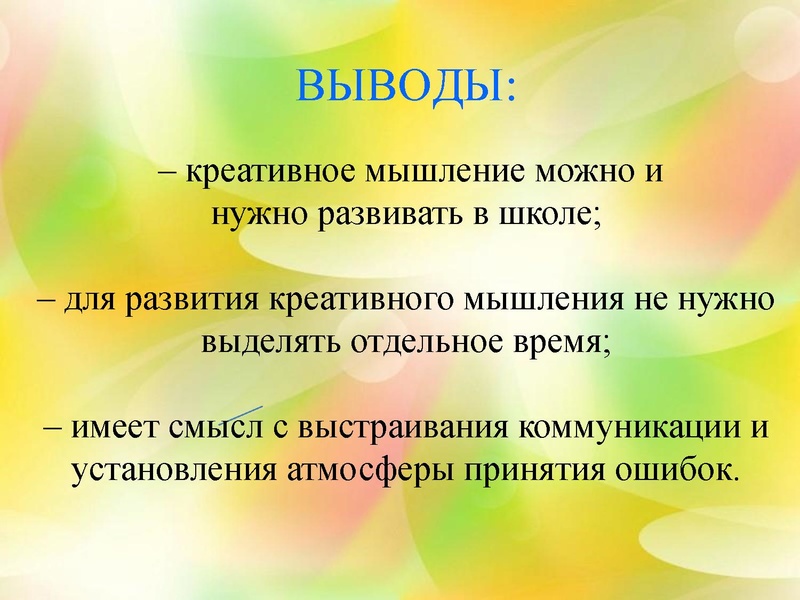 ВЫВОДЫ:

– креативное мышление можно и нужно развивать в школе;

– для развития креативного мышления не нужно выделять отдельное время;

– имеет смысл с выстраивания коммуникации и установления атмосферы принятия ошибок.